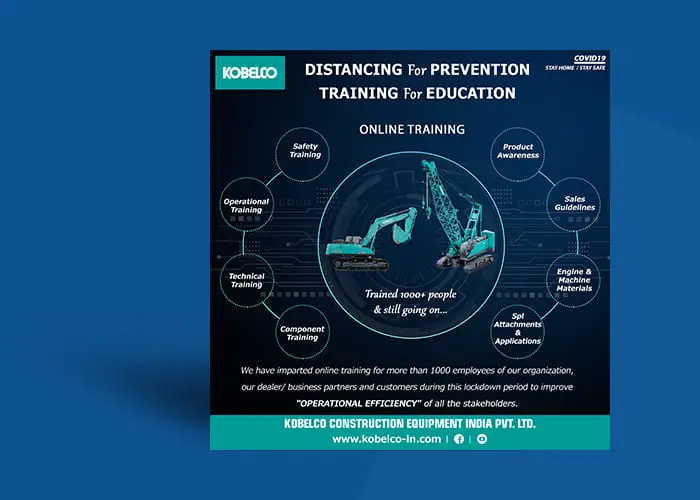 KOBELCO

DISTANCING For PREVENTION
TRAINING For EDUCATION

COVID19
STAY HOME / STAY SAFE

ONLINE TRAINING

Safety Training

Operational Training

Technical Training

Component Training

Product Awareness

Sales Guidelines

Engine & Machine Materials

Spl Attachments & Applications

Trained 1000+ people & still going on...

We have imparted online training for more than 1000 employees of our organization, our dealer/ business partners and customers during this lockdown period to improve "OPERATIONAL EFFICIENCY" of all the stakeholders.

KOBELCO CONSTRUCTION EQUIPMENT INDIA PVT. LTD.
www.kobelco-in.com |  |